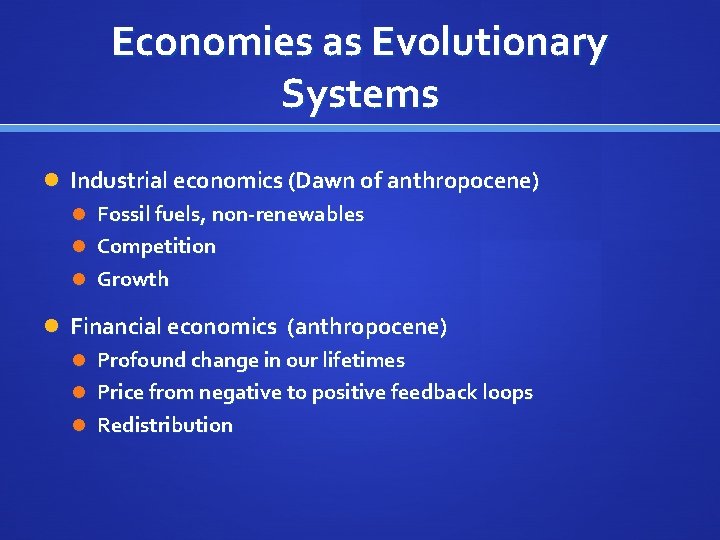 Economies as Evolutionary Systems

Industrial economics (Dawn of anthropocene)
Fossil fuels, non-renewables
Competition
Growth

Financial economics (anthropocene)
Profound change in our lifetimes
Price from negative to positive feedback loops
Redistribution